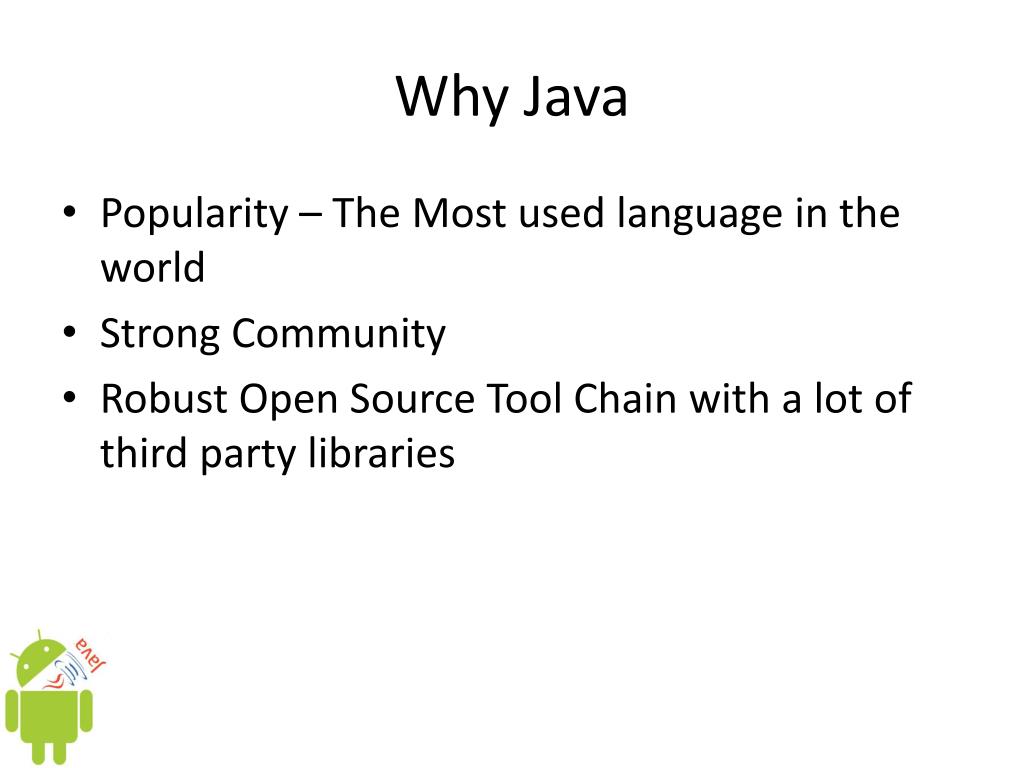 Why Java

• Popularity – The Most used language in the world
• Strong Community
• Robust Open Source Tool Chain with a lot of third party libraries

Java